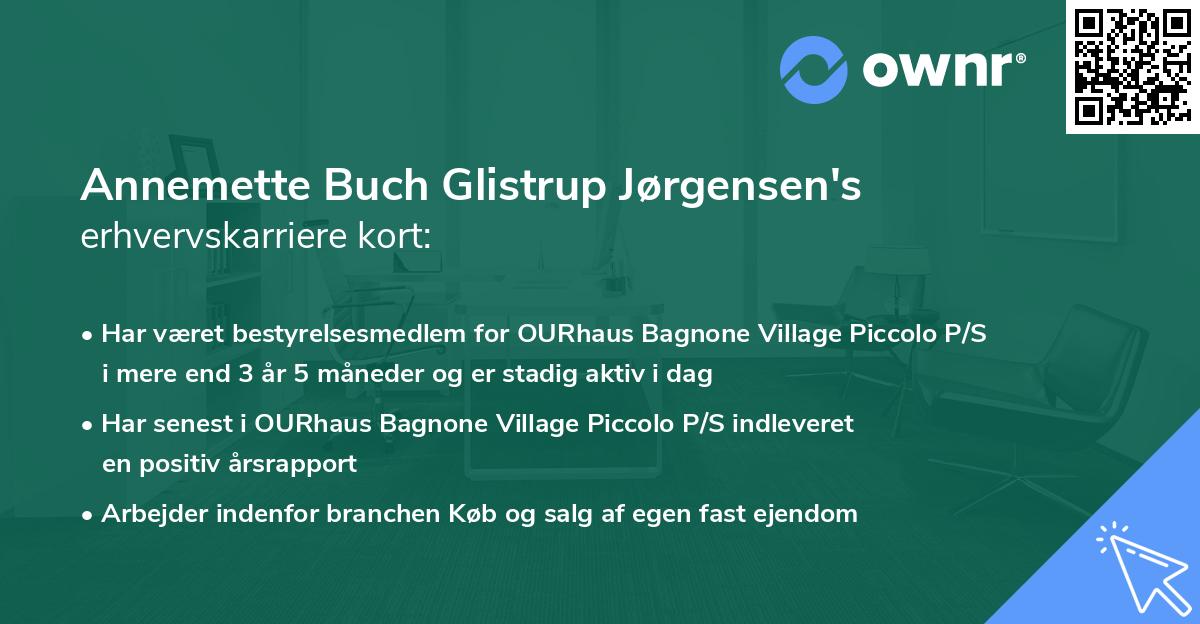 ownr®

Annemette Buch Glistrup Jørgensen's erhvervskarriere kort:

• Har været bestyrelsesmedlem for OURhaus Bagnone Village Piccolo P/S i mere end 3 år 5 måneder og er stadig aktiv i dag

• Har senest i OURhaus Bagnone Village Piccolo P/S indleveret en positiv årsrapport

• Arbejder indenfor branchen Køb og salg af egen fast ejendom